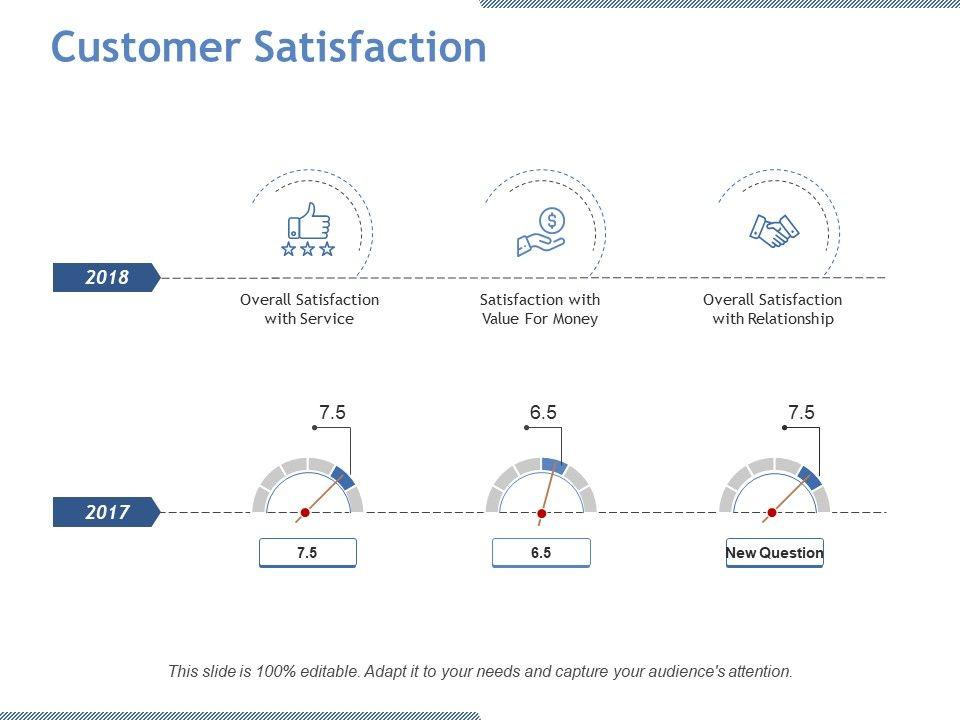 Customer Satisfaction

2018

Overall Satisfaction with Service

Satisfaction with Value For Money

Overall Satisfaction with Relationship

7.5

6.5

7.5

2017

7.5

6.5

New Question

This slide is 100% editable. Adapt it to your needs and capture your audience's attention.